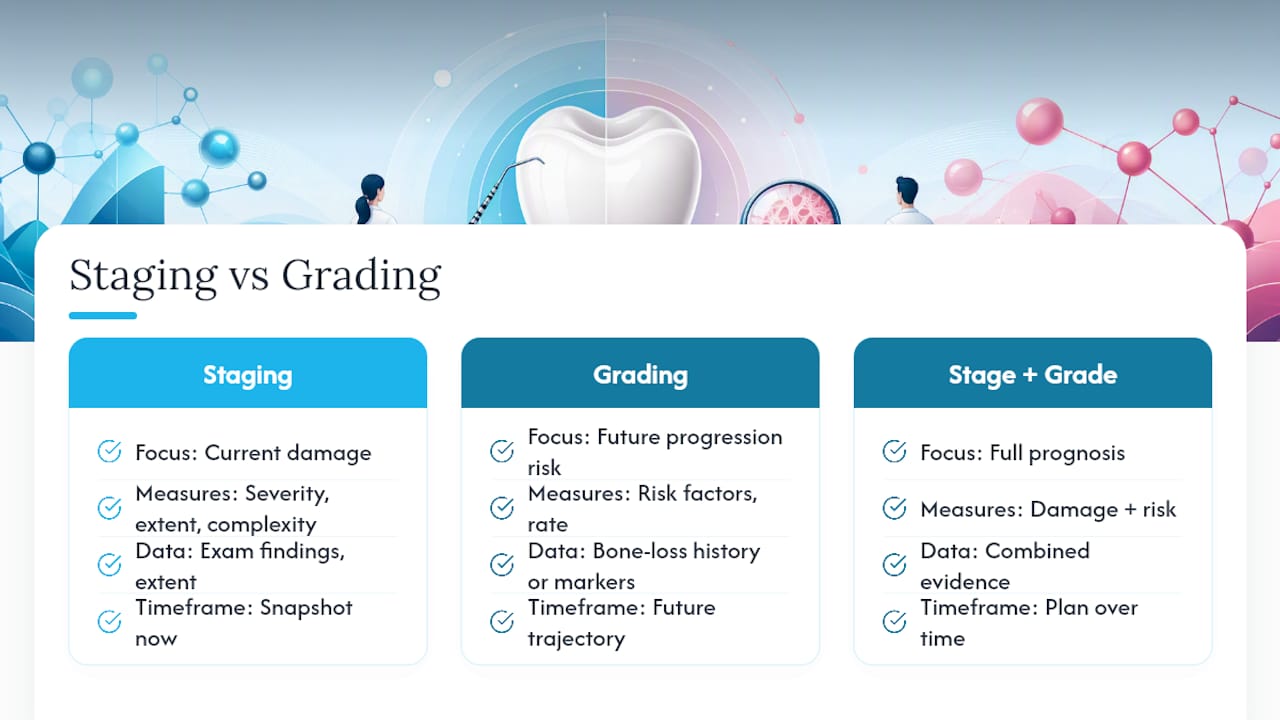 Staging vs Grading

Staging

Focus: Current damage

Measures: Severity, extent, complexity

Data: Exam findings, extent

Timeframe: Snapshot now

Grading

Focus: Future progression risk

Measures: Risk factors, rate

Data: Bone-loss history or markers

Timeframe: Future trajectory

Stage + Grade

Focus: Full prognosis

Measures: Damage + risk

Data: Combined evidence

Timeframe: Plan over time